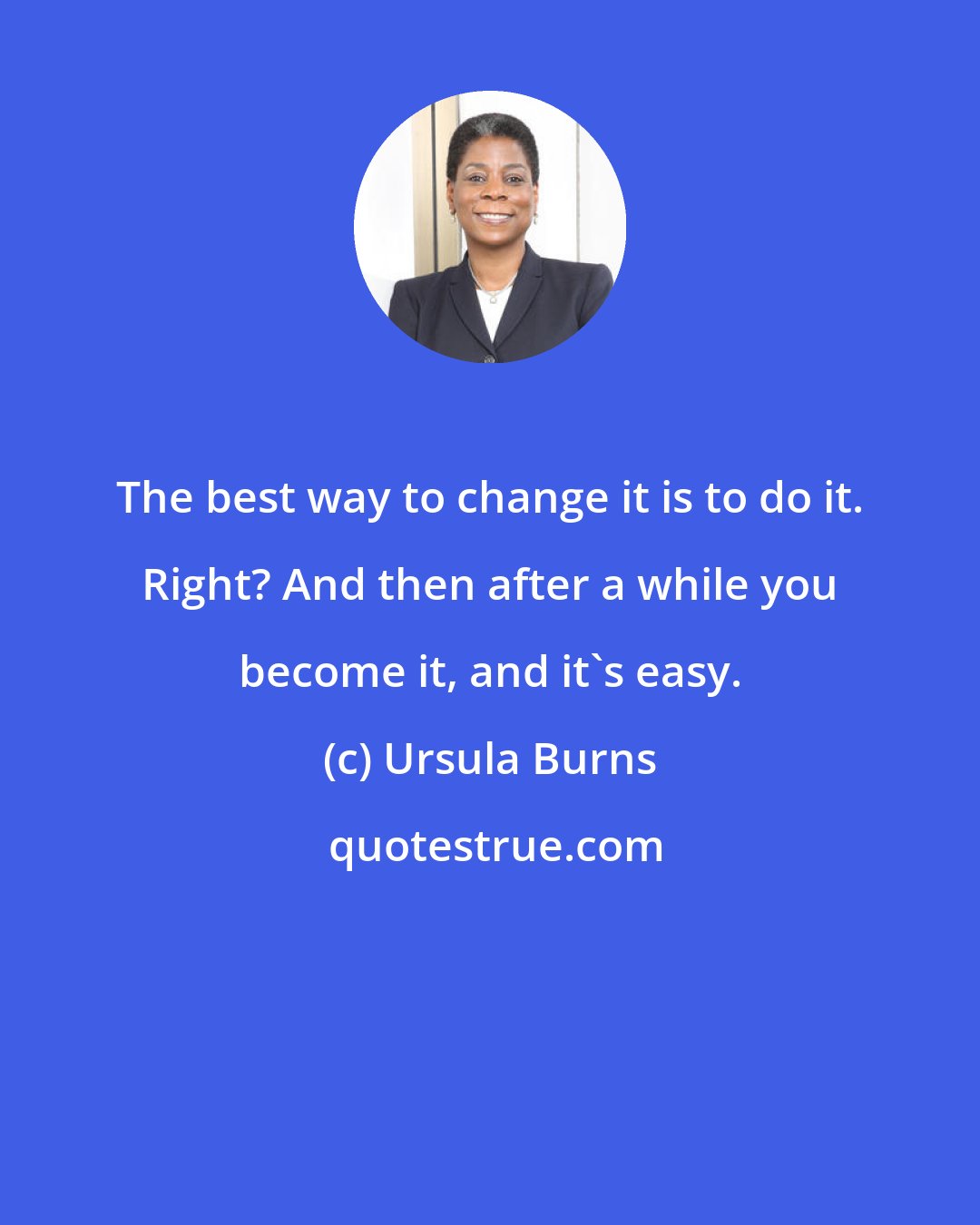 The best way to change it is to do it. Right? And then after a while you become it, and it`s easy.

(c) Ursula Burns

quotestrue.com